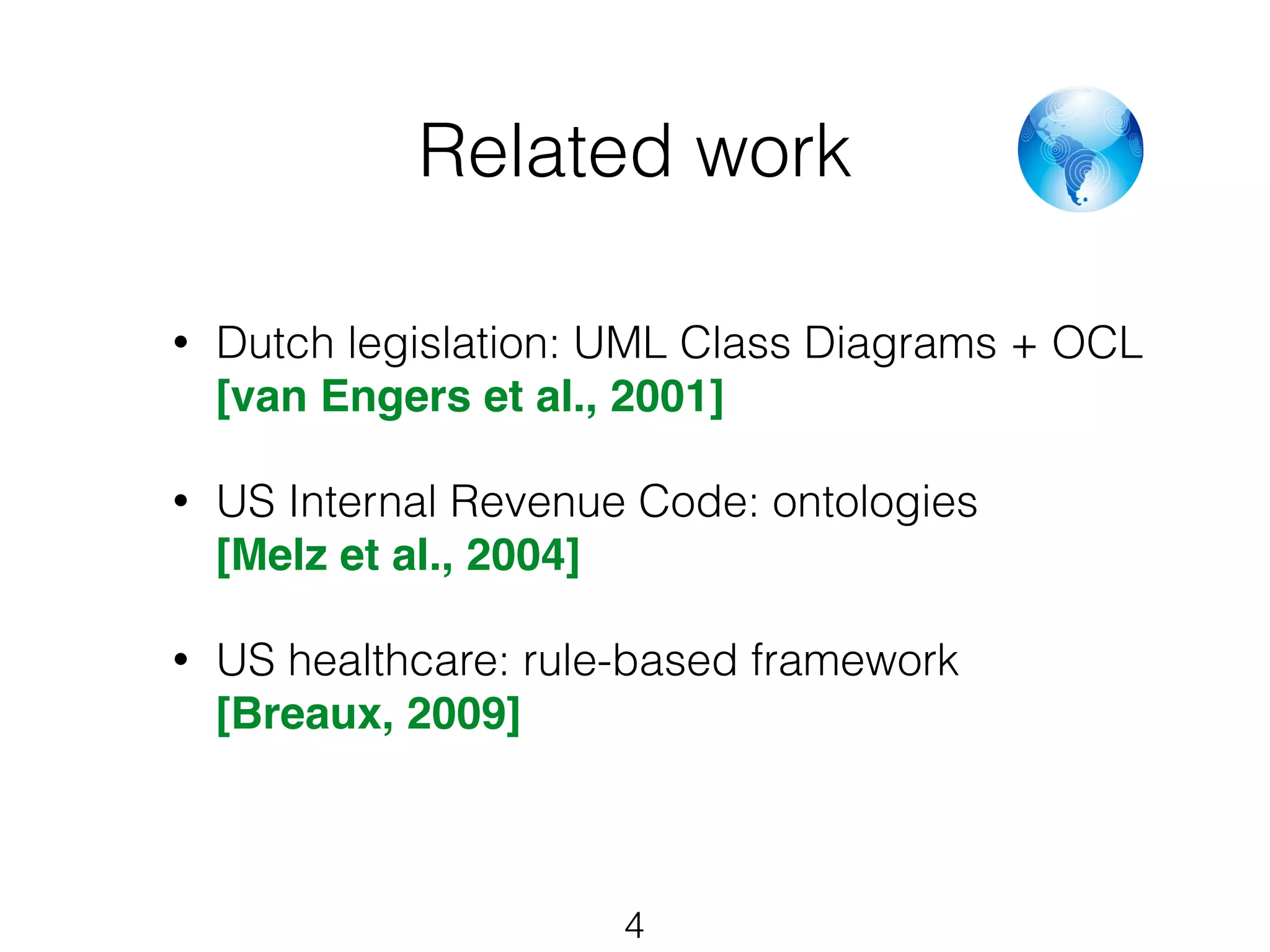 Related work

• Dutch legislation: UML Class Diagrams + OCL [van Engers et al., 2001]

• US Internal Revenue Code: ontologies [Melz et al., 2004]

• US healthcare: rule-based framework [Breaux, 2009]

4